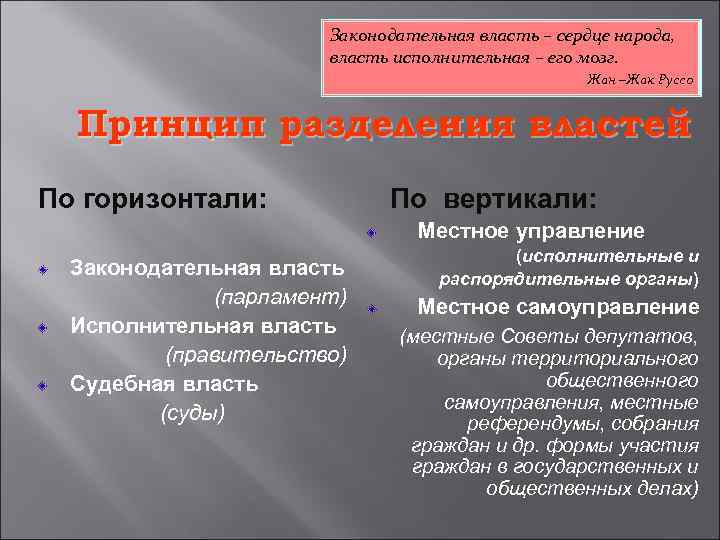 Законодательная власть – сердце народа, власть исполнительная – его мозг.
Жан –Жак Руссо

Принцип разделения властей

По горизонтали:

Законодательная власть (парламент)

Исполнительная власть (правительство)

Судебная власть (суды)

По вертикали:

Местное управление (исполнительные и распорядительные органы)

Местное самоуправление (местные Советы депутатов, органы территориального общественного самоуправления, местные референдумы, собрания граждан и др. формы участия граждан в государственных и общественных делах)